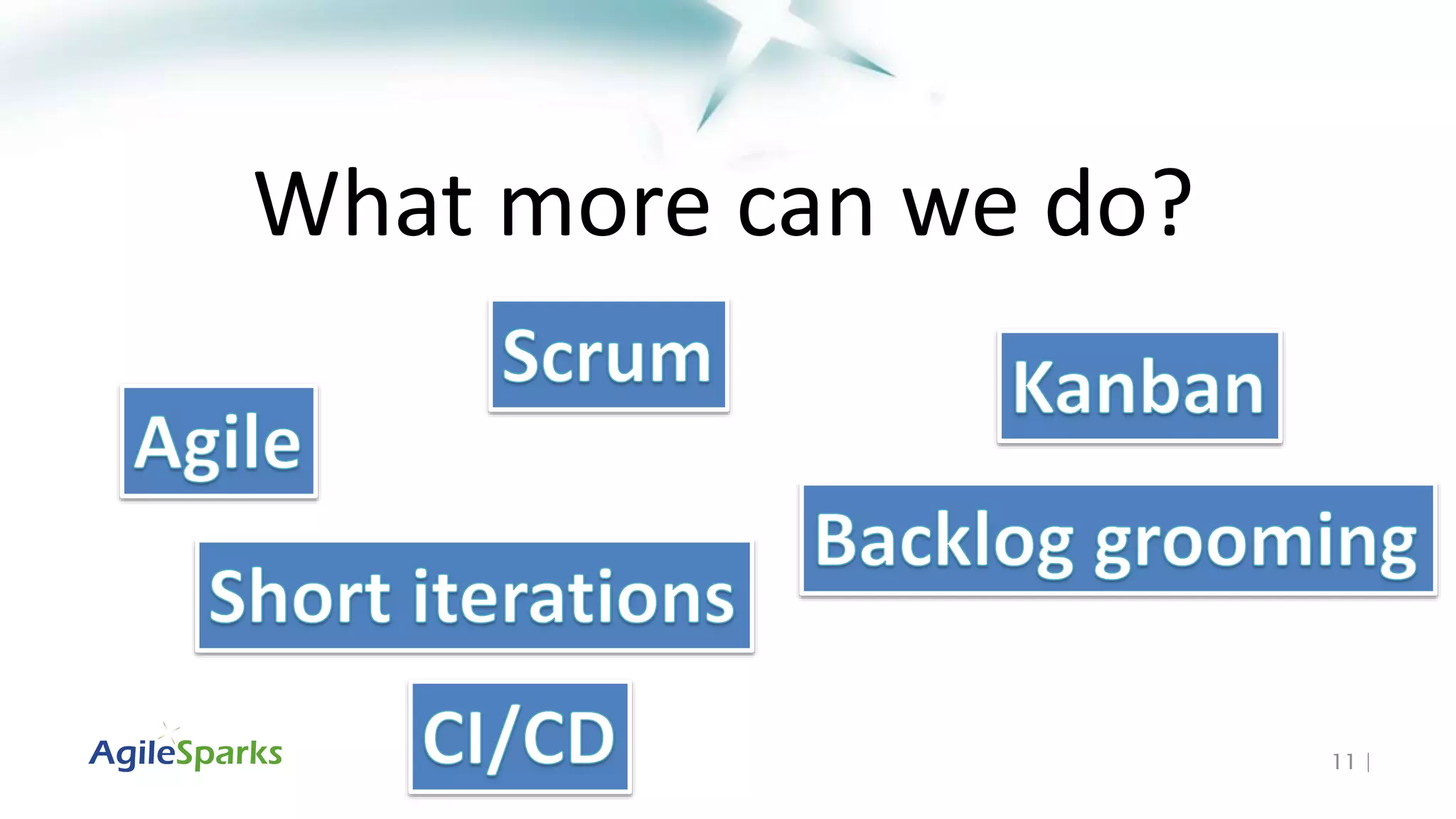 What more can we do?

Scrum

Kanban

Agile

Backlog grooming

Short iterations

CI/CD

AgileSparks

11 |